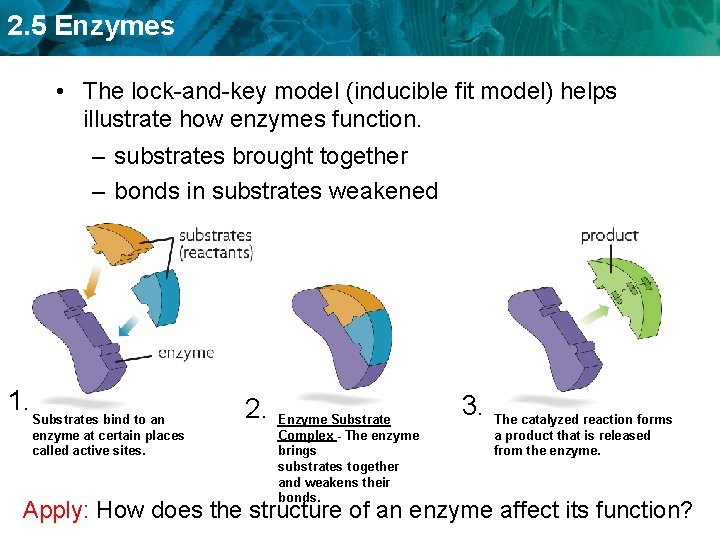 2.5 Enzymes

• The lock-and-key model (inducible fit model) helps illustrate how enzymes function.
– substrates brought together
– bonds in substrates weakened

substrates (reactants)

enzyme

product

1. Substrates bind to an enzyme at certain places called active sites.

2. Enzyme Substrate Complex - The enzyme brings substrates together and weakens their bonds.

3. The catalyzed reaction forms a product that is released from the enzyme.

Apply: How does the structure of an enzyme affect its function?